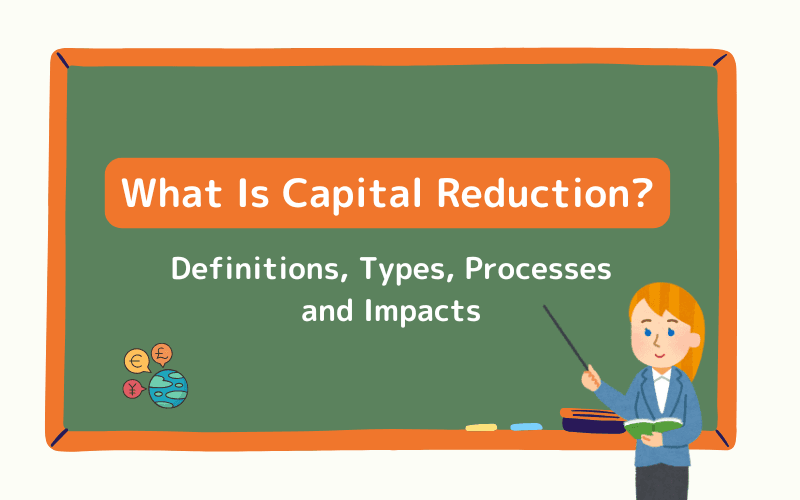 What Is Capital Reduction?

Definitions, Types, Processes and Impacts

€ £ ¥